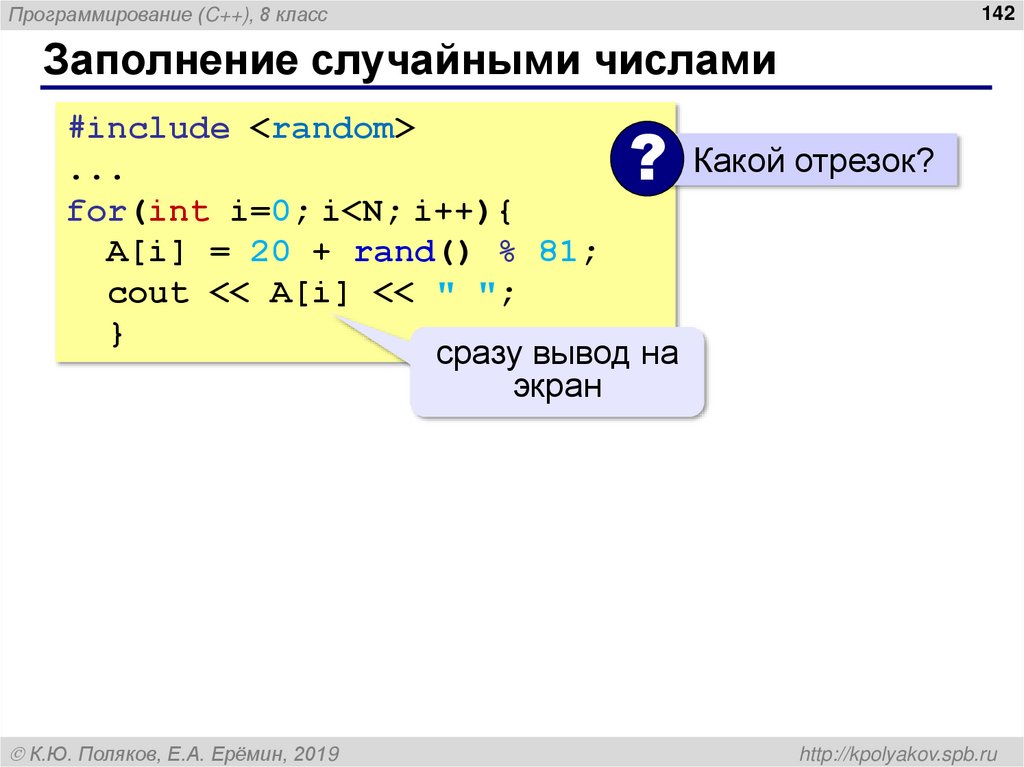 Программирование (C++), 8 класс

142

Заполнение случайными числами

#include <random>
...
for(int i=0; i<N; i++){
  A[i] = 20 + rand() % 81;
  cout << A[i] << " ";
  }

?

Какой отрезок?

сразу вывод на экран

© К.Ю. Поляков, Е.А. Ерёмин, 2019

http://kpolyakov.spb.ru